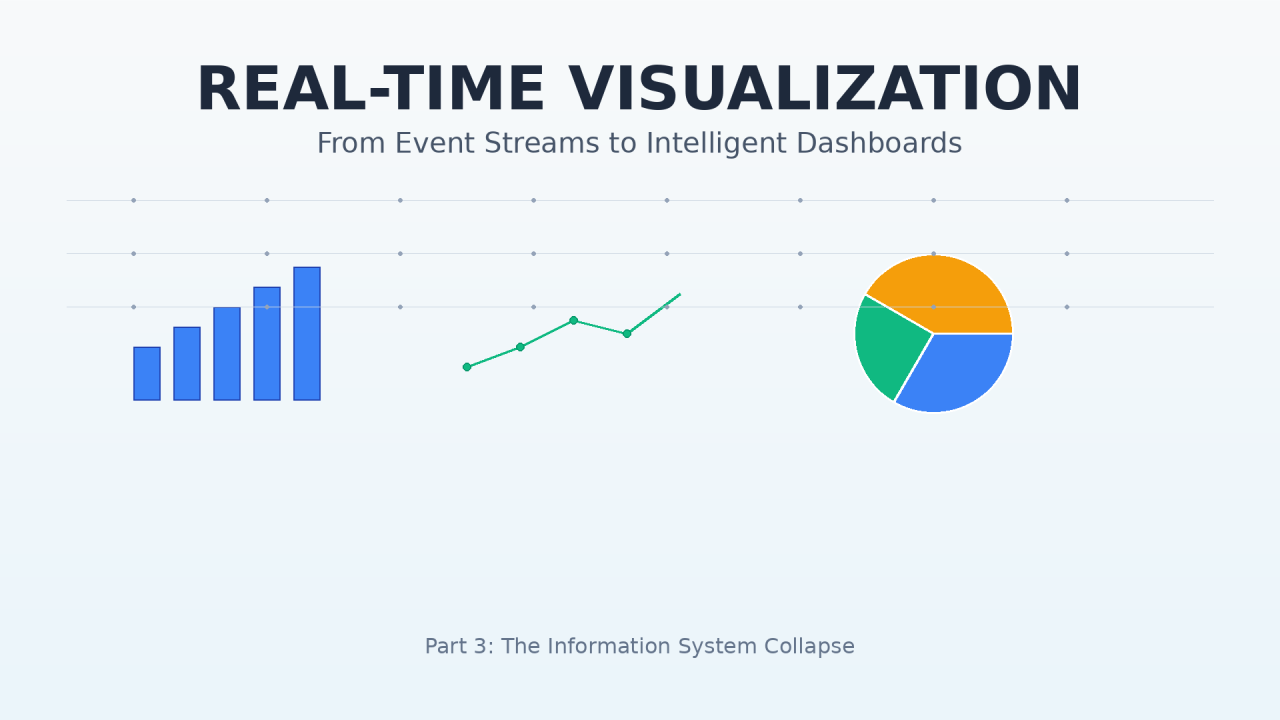 REAL-TIME VISUALIZATION

From Event Streams to Intelligent Dashboards

Part 3: The Information System Collapse